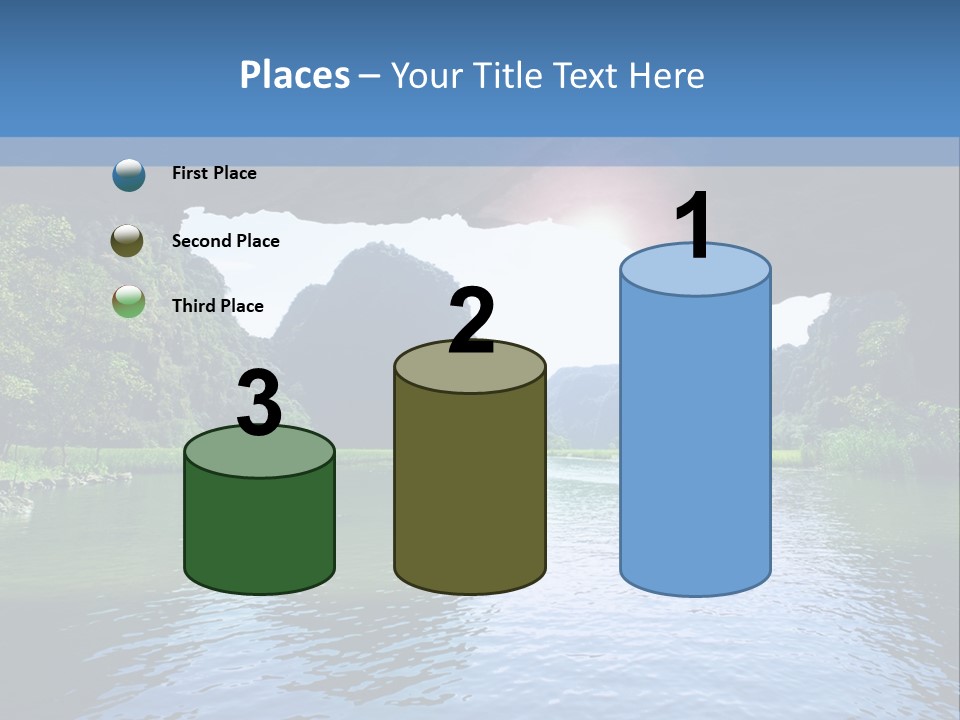 Places – Your Title Text Here

First Place

Second Place

Third Place

3

2

1